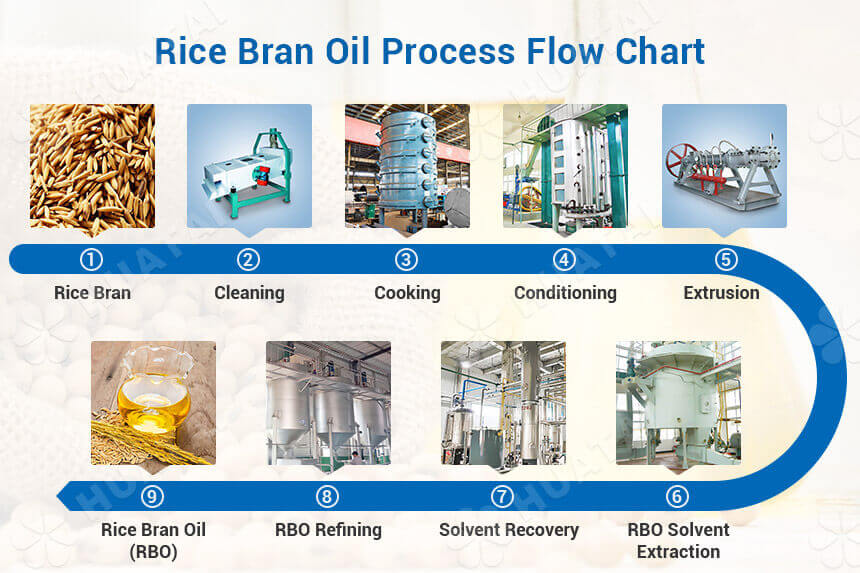 Rice Bran Oil Process Flow Chart

① Rice Bran

② Cleaning

③ Cooking

④ Conditioning

⑤ Extrusion

⑥ RBO Solvent Extraction

⑦ Solvent Recovery

⑧ RBO Refining

⑨ Rice Bran Oil (RBO)

HUATAI